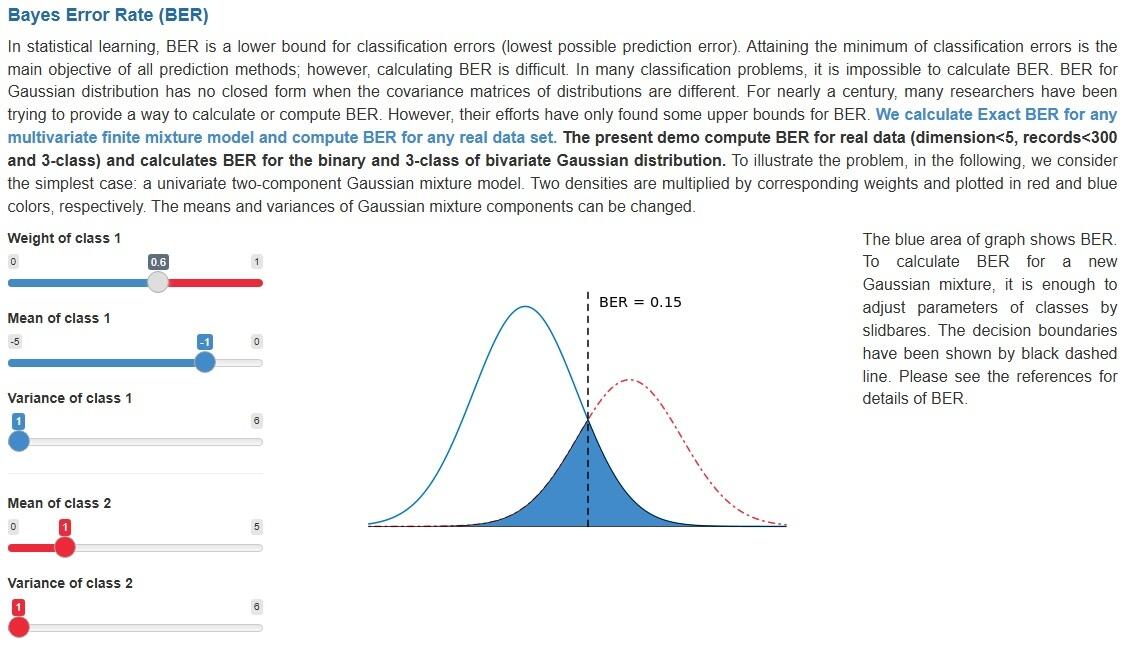 Bayes Error Rate (BER)

In statistical learning, BER is a lower bound for classification errors (lowest possible prediction error). Attaining the minimum of classification errors is the main objective of all prediction methods; however, calculating BER is difficult. In many classification problems, it is impossible to calculate BER. BER for Gaussian distribution has no closed form when the covariance matrices of distributions are different. For nearly a century, many researchers have been trying to provide a way to calculate or compute BER. However, their efforts have only found some upper bounds for BER. We calculate Exact BER for any multivariate finite mixture model and compute BER for any real data set. The present demo compute BER for real data (dimension<5, records<300 and 3-class) and calculates BER for the binary and 3-class of bivariate Gaussian distribution. To illustrate the problem, in the following, we consider the simplest case: a univariate two-component Gaussian mixture model. Two densities are multiplied by corresponding weights and plotted in red and blue colors, respectively. The means and variances of Gaussian mixture components can be changed.

Weight of class 1
0 0.6 1

Mean of class 1
-5 -1 0

Variance of class 1
1 6

Mean of class 2
0 1 5

Variance of class 2
1 6

BER = 0.15

The blue area of graph shows BER. To calculate BER for a new Gaussian mixture, it is enough to adjust parameters of classes by slidbares. The decision boundaries have been shown by black dashed line. Please see the references for details of BER.